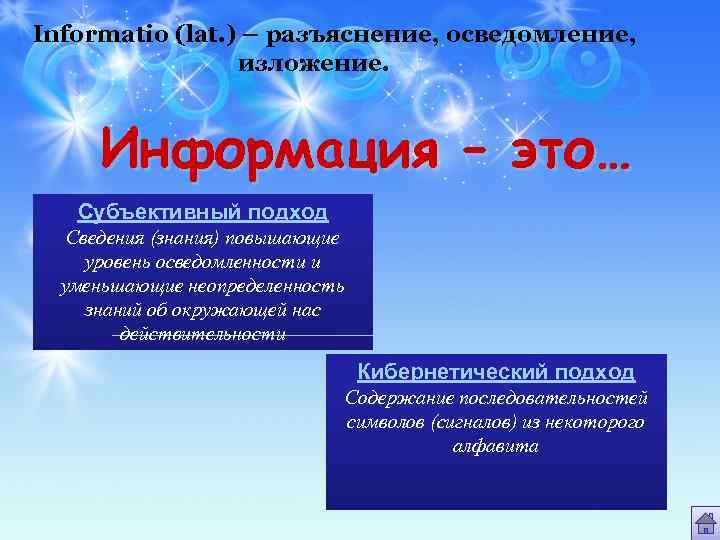 Informatio (lat.) – разъяснение, осведомление, изложение.

Информация – это…

Субъективный подход
Сведения (знания) повышающие уровень осведомленности и уменьшающие неопределенность знаний об окружающей нас действительности

Кибернетический подход
Содержание последовательностей символов (сигналов) из некоторого алфавита